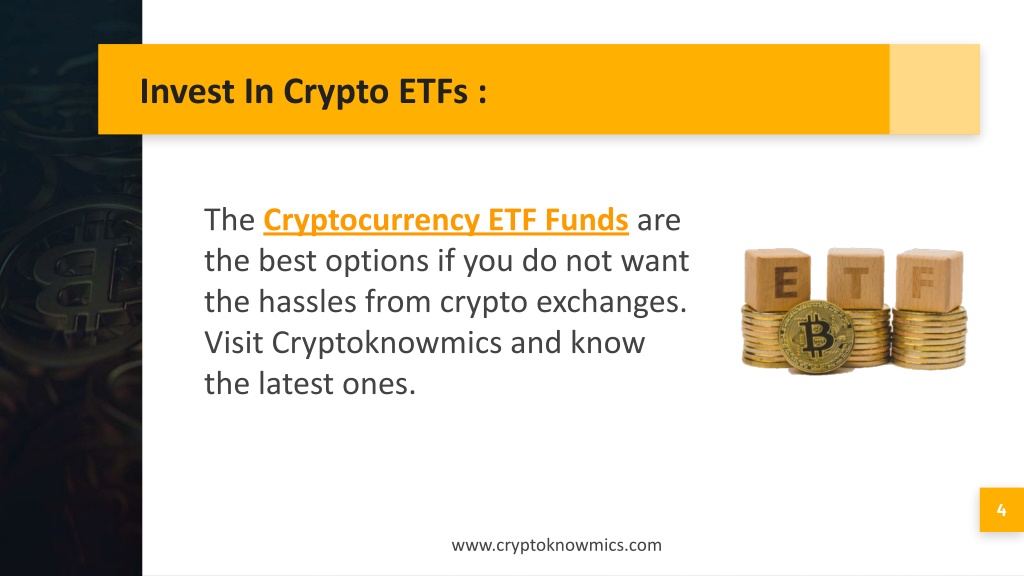 Invest In Crypto ETFs :

The Cryptocurrency ETF Funds are the best options if you do not want the hassles from crypto exchanges. Visit Cryptoknowmics and know the latest ones.

E T F

4

www.cryptoknowmics.com